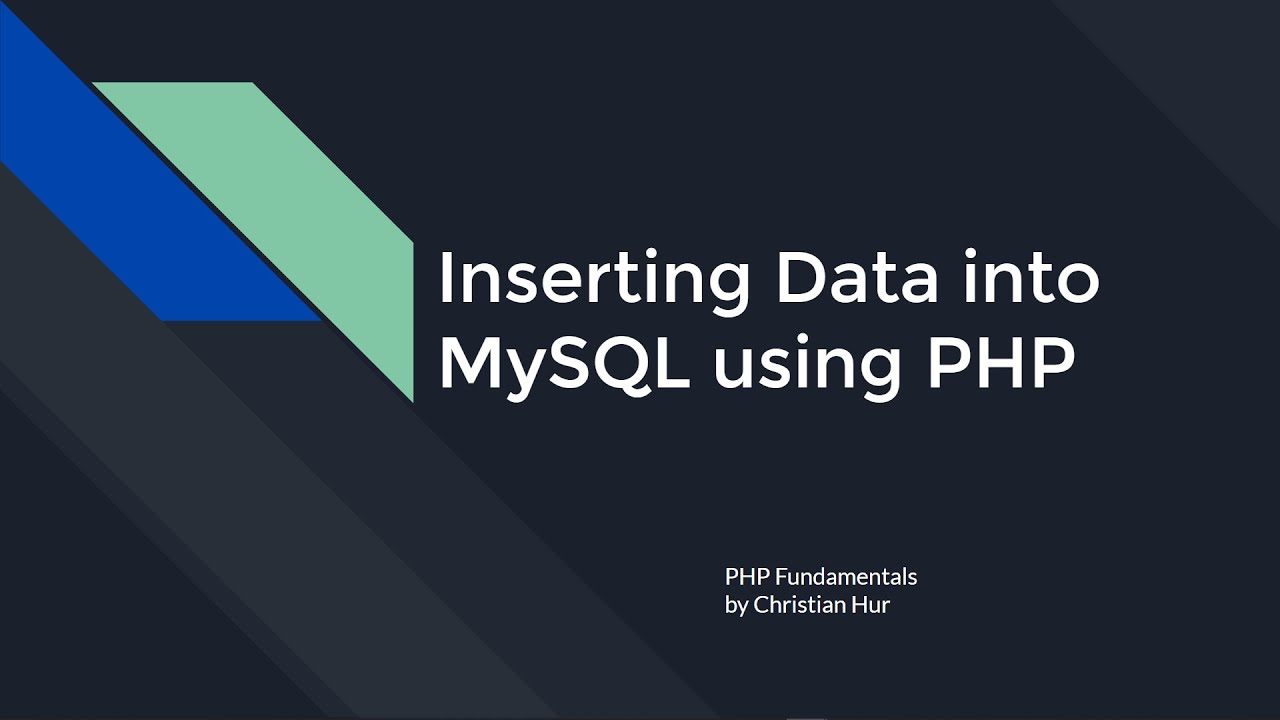 Inserting Data into MySQL using PHP

PHP Fundamentals
by Christian Hur